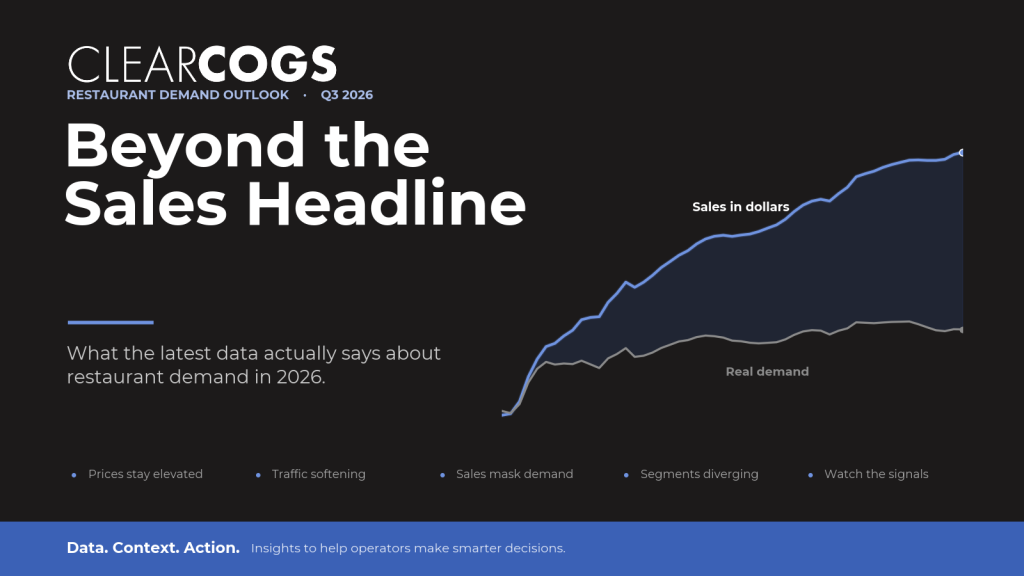 CLEARCOGS
RESTAURANT DEMAND OUTLOOK · Q3 2026

Beyond the Sales Headline

What the latest data actually says about restaurant demand in 2026.

Sales in dollars

Real demand

• Prices stay elevated
• Traffic softening
• Sales mask demand
• Segments diverging
• Watch the signals

Data. Context. Action. Insights to help operators make smarter decisions.